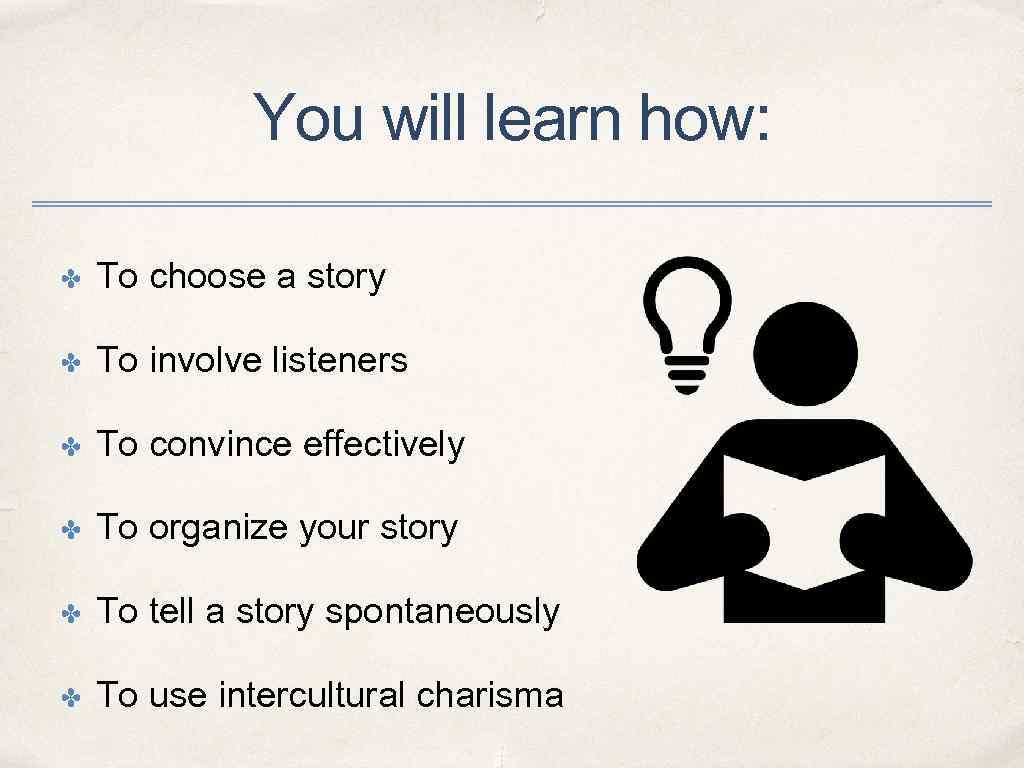 You will learn how:

✤ To choose a story

✤ To involve listeners

✤ To convince effectively

✤ To organize your story

✤ To tell a story spontaneously

✤ To use intercultural charisma